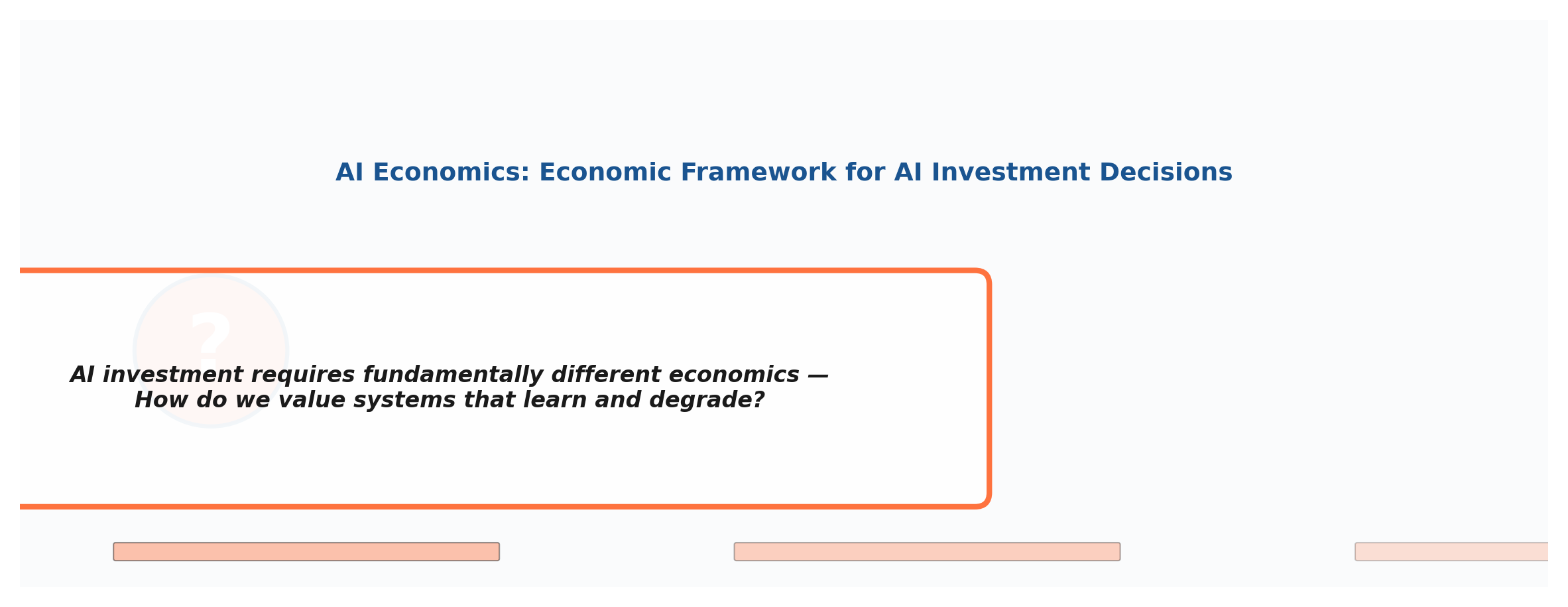 AI Economics: Economic Framework for AI Investment Decisions

?

AI investment requires fundamentally different economics — How do we value systems that learn and degrade?